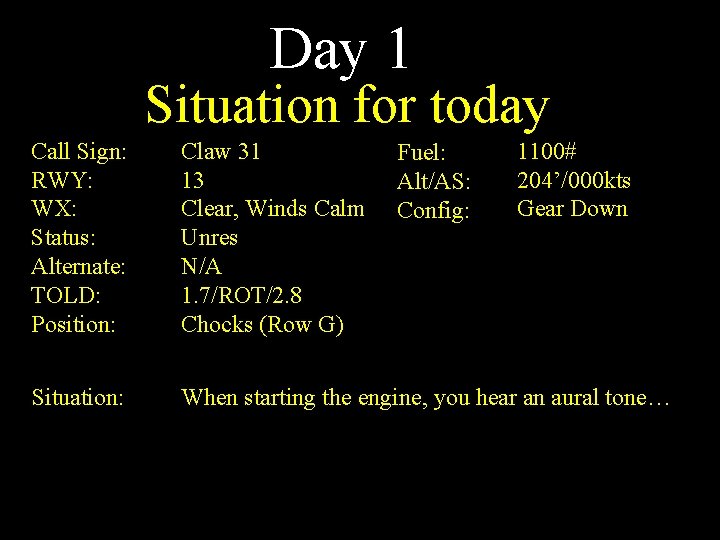 Day 1
Situation for today

Call Sign: Claw 31
RWY: 13
WX: Clear, Winds Calm
Status: Unres
Alternate: N/A
TOLD: 1.7/ROT/2.8
Position: Chocks (Row G)

Fuel: 1100#
Alt/AS: 204’/000kts
Config: Gear Down

Situation: When starting the engine, you hear an aural tone…